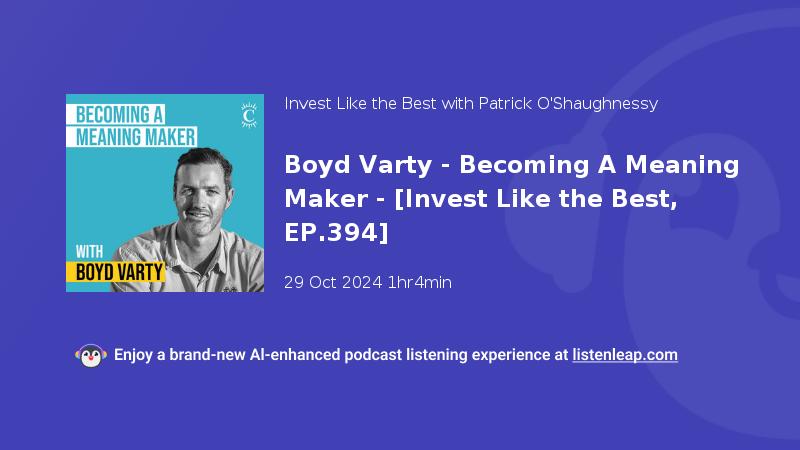 BECOMING A MEANING MAKER

C

WITH BOYD VARTY

Invest Like the Best with Patrick O'Shaughnessy

Boyd Varty - Becoming A Meaning Maker - [Invest Like the Best, EP.394]

29 Oct 2024 1hr4min

Enjoy a brand-new AI-enhanced podcast listening experience at listenleap.com